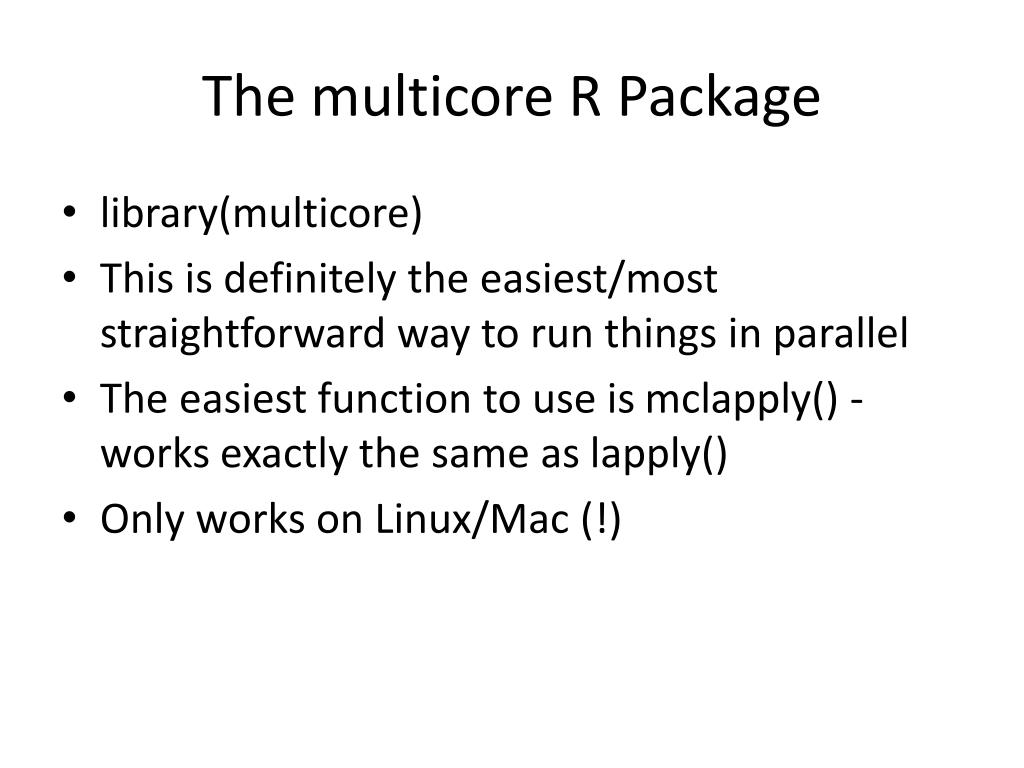 The multicore R Package

• library(multicore)
• This is definitely the easiest/most straightforward way to run things in parallel
• The easiest function to use is mclapply() - works exactly the same as lapply()
• Only works on Linux/Mac (!)